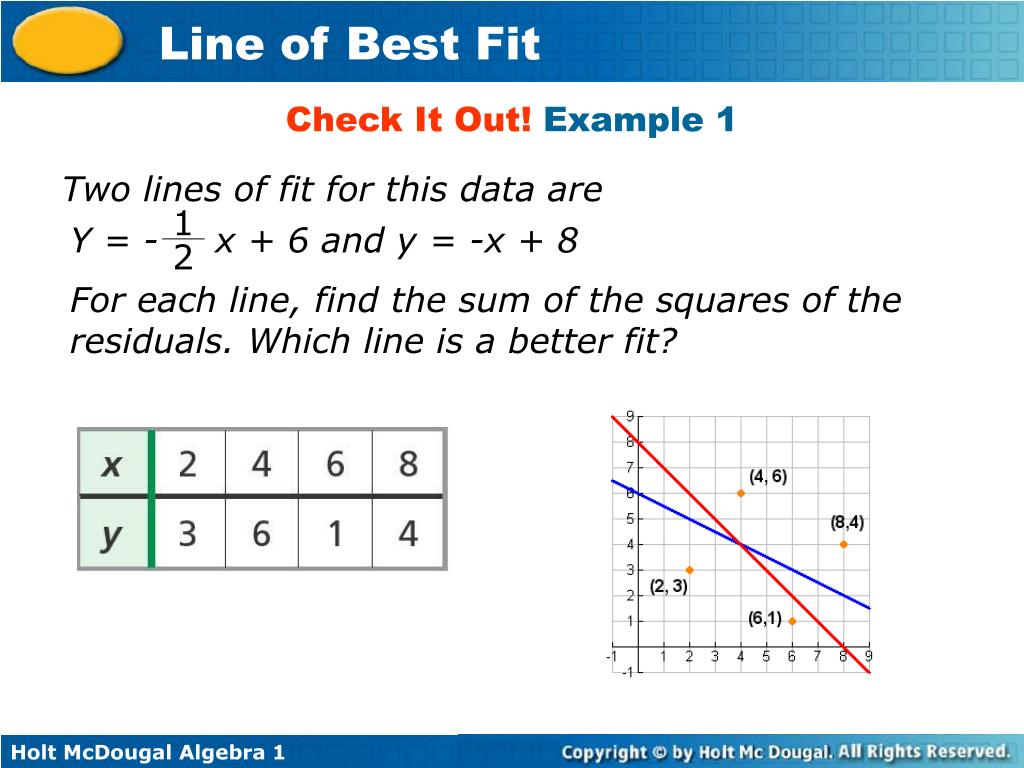 Line of Best Fit

Check It Out! Example 1

Two lines of fit for this data are
$Y = -\frac{1}{2}x + 6$ and $y = -x + 8$

For each line, find the sum of the squares of the residuals. Which line is a better fit?

| x | 2 | 4 | 6 | 8 |
|---|---|---|---|---|
| y | 3 | 6 | 1 | 4 |

9
8
7
6
5
4
3
2
1
-1
-1
1 2 3 4 5 6 7 8 9
(4, 6)
(8,4)
(2, 3)
(6,1)

Holt McDougal Algebra 1

Copyright © by Holt Mc Dougal. All Rights Reserved.